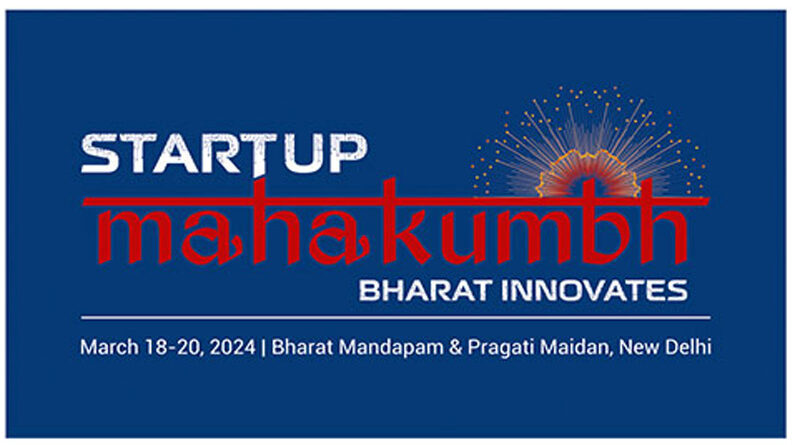 STARTUP
mahakumbh
BHARAT INNOVATES

March 18-20, 2024 | Bharat Mandapam & Pragati Maidan, New Delhi